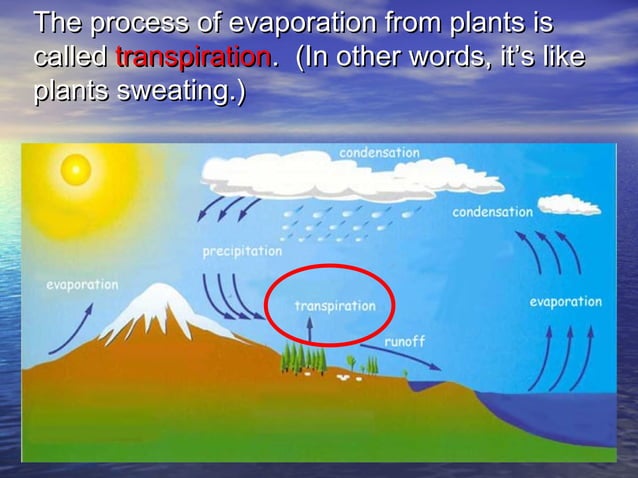 The process of evaporation from plants is called transpiration. (In other words, it's like plants sweating.)

condensation

condensation

precipitation

evaporation

transpiration

evaporation

runoff